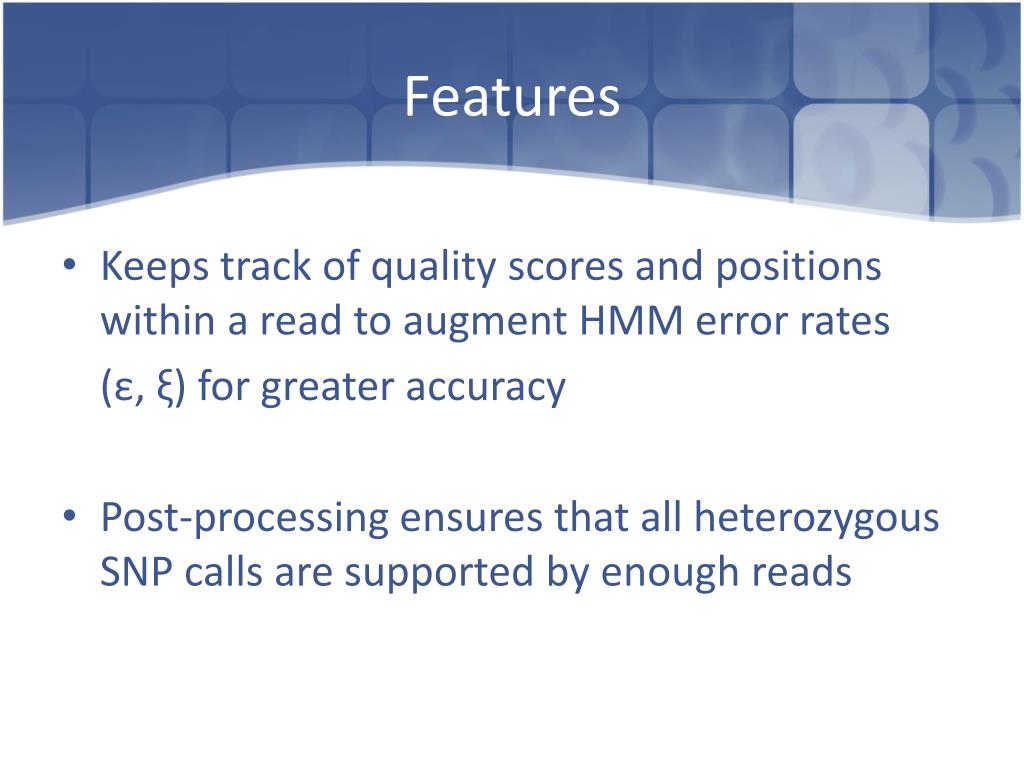 Features

• Keeps track of quality scores and positions within a read to augment HMM error rates (ε, ξ) for greater accuracy

• Post-processing ensures that all heterozygous SNP calls are supported by enough reads